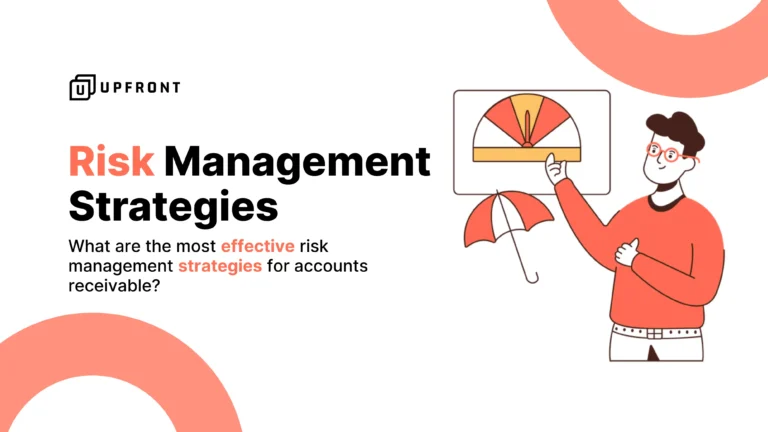 UPFRONT

Risk Management Strategies

What are the most effective risk management strategies for accounts receivable?